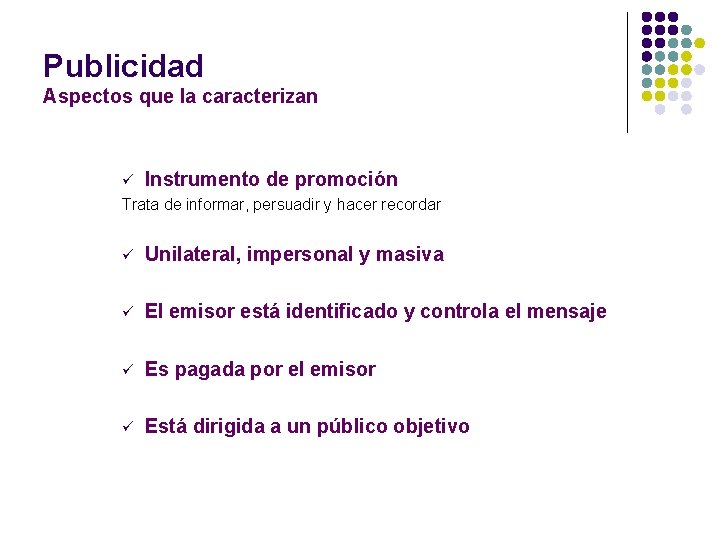 Publicidad
Aspectos que la caracterizan

✓ Instrumento de promoción
Trata de informar, persuadir y hacer recordar

✓ Unilateral, impersonal y masiva

✓ El emisor está identificado y controla el mensaje

✓ Es pagada por el emisor

✓ Está dirigida a un público objetivo